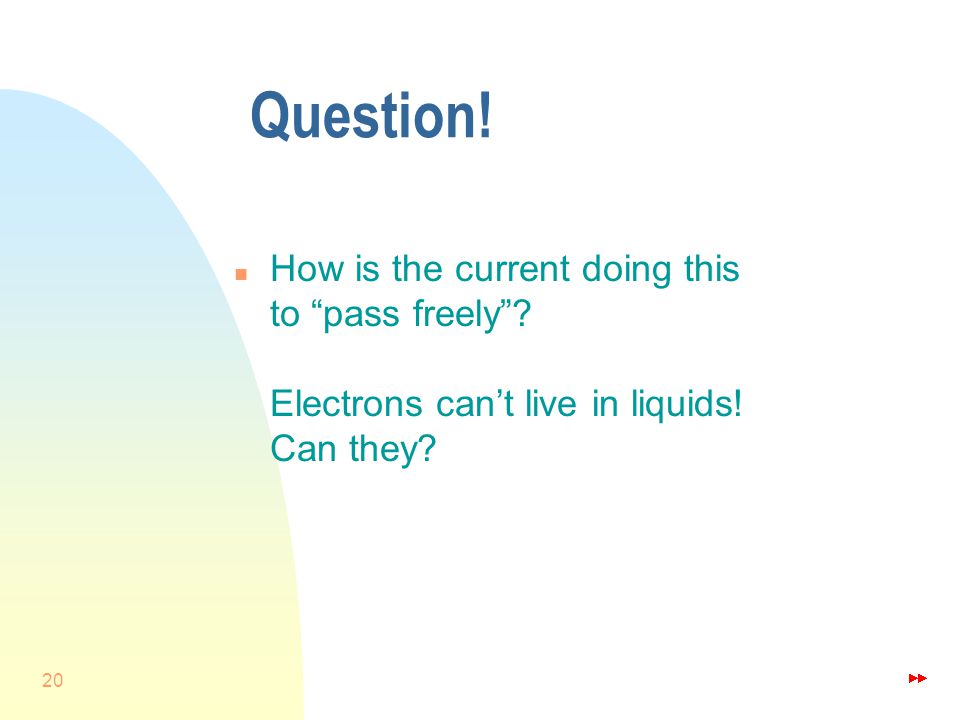 Question!

How is the current doing this to “pass freely”?

Electrons can’t live in liquids! Can they?

20